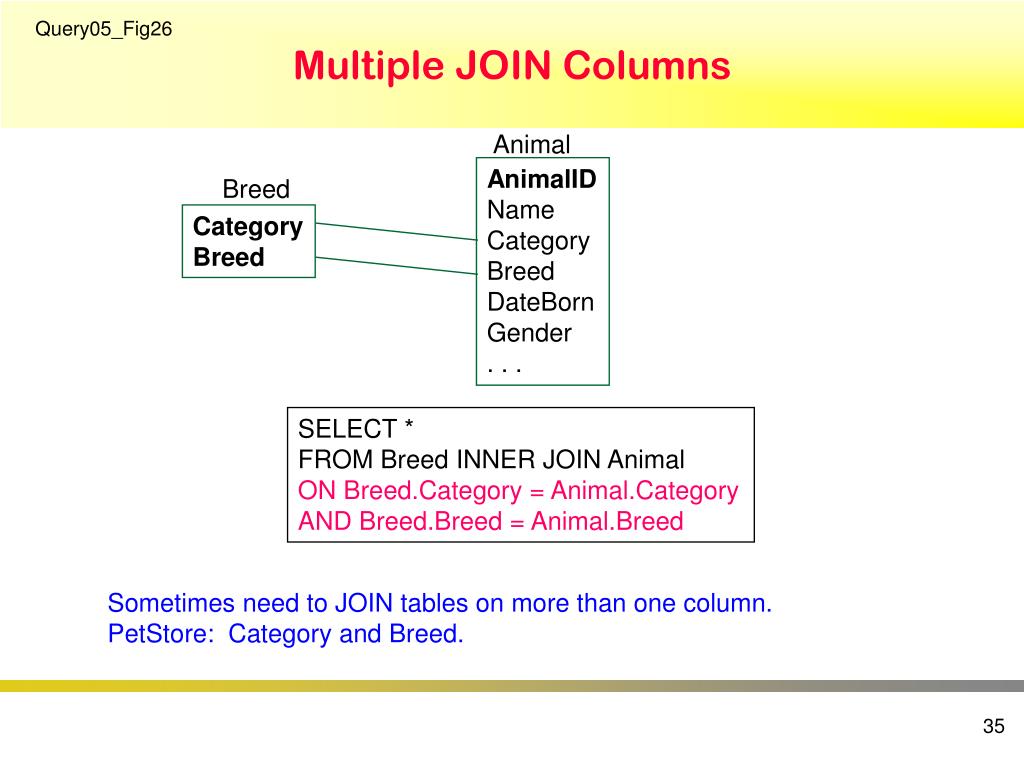 Query05_Fig26

Multiple JOIN Columns

Breed

Category
Breed

Animal

AnimalID
Name
Category
Breed
DateBorn
Gender
. . .

SELECT *
FROM Breed INNER JOIN Animal
ON Breed.Category = Animal.Category
AND Breed.Breed = Animal.Breed

Sometimes need to JOIN tables on more than one column.
PetStore: Category and Breed.

35